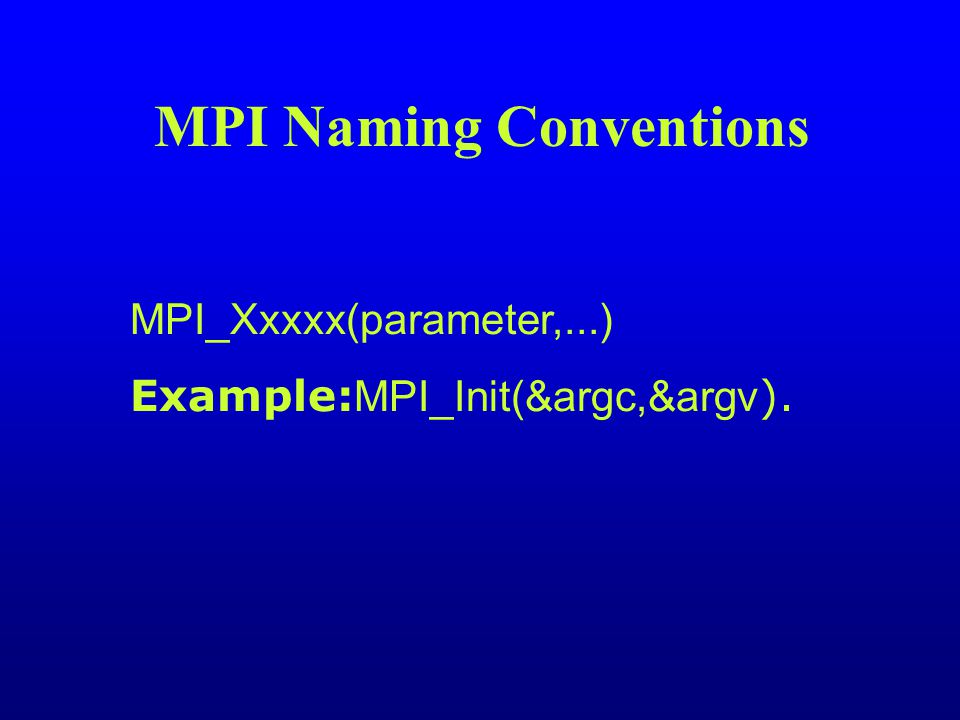 MPI Naming Conventions

MPI_Xxxxx(parameter,...)

Example:MPI_Init(&argc,&argv).